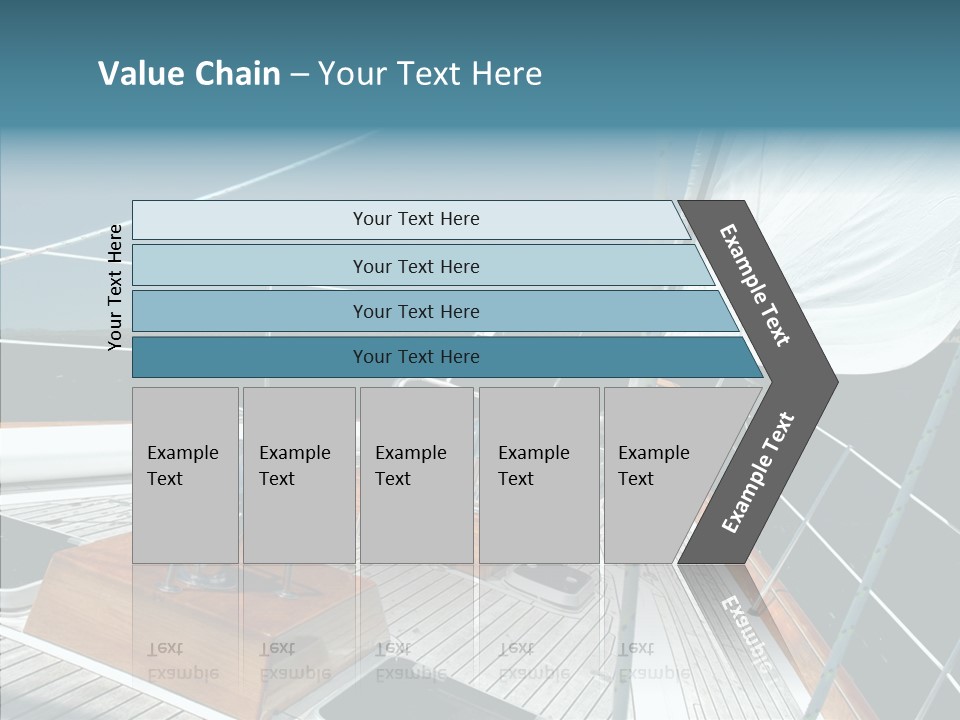 Value Chain – Your Text Here

Your Text Here

Your Text Here

Your Text Here

Your Text Here

Your Text Here

Example Text

Example Text

Example Text

Example Text

Example Text

Example Text

Example Text